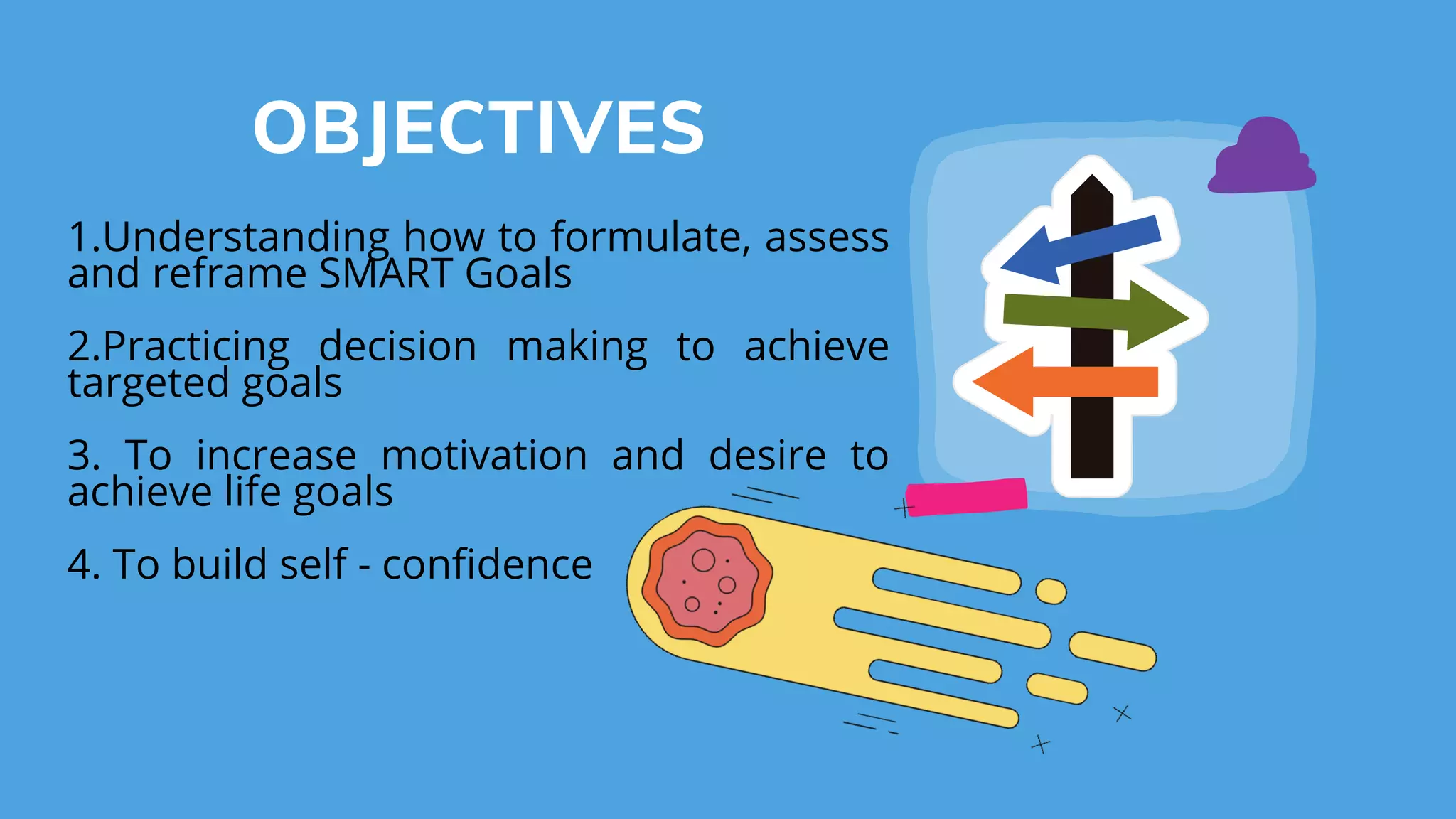 OBJECTIVES

1.Understanding how to formulate, assess and reframe SMART Goals

2.Practicing decision making to achieve targeted goals

3. To increase motivation and desire to achieve life goals

4. To build self - confidence